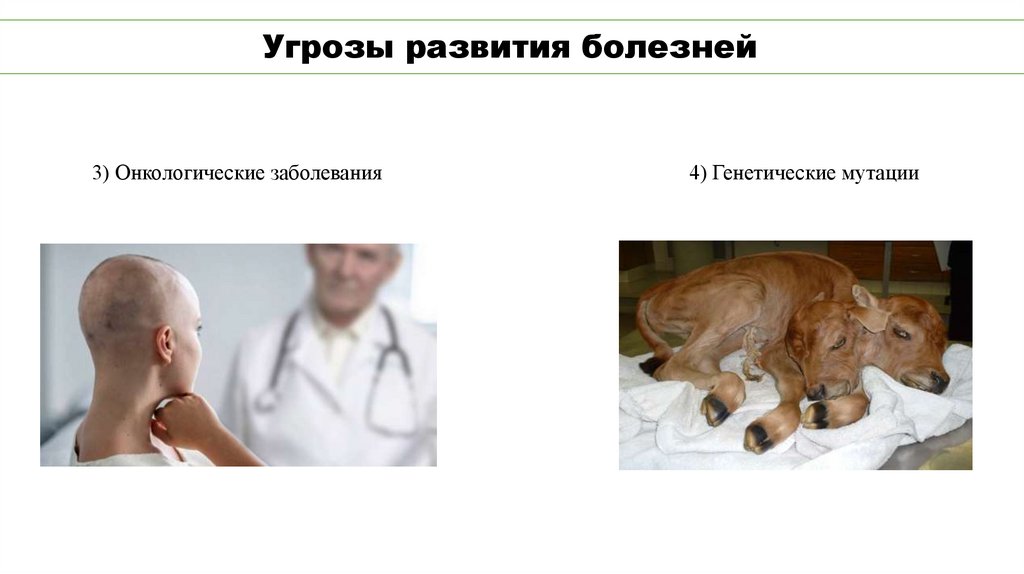 Угрозы развития болезней

3) Онкологические заболевания

4) Генетические мутации